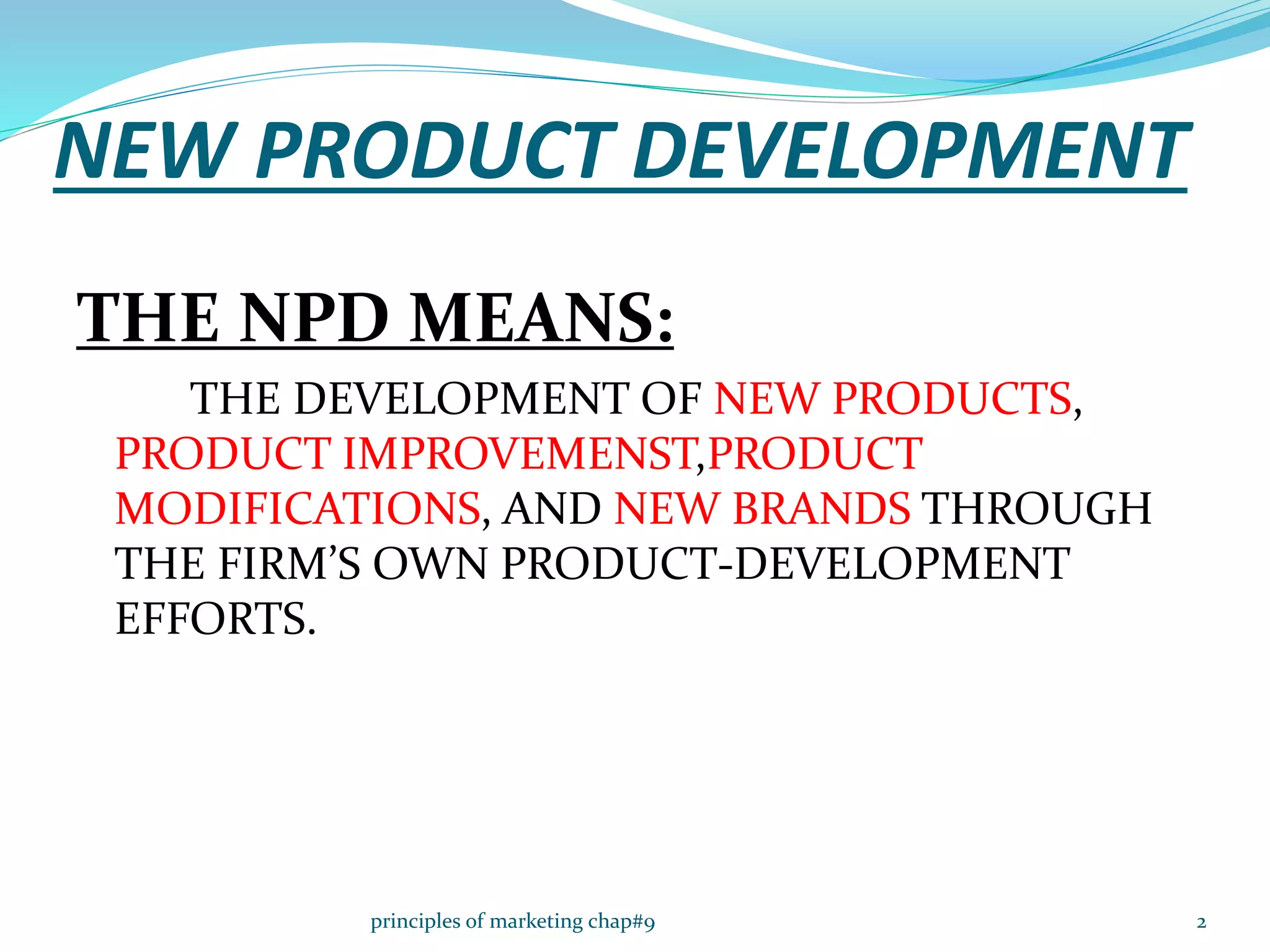 NEW PRODUCT DEVELOPMENT

THE NPD MEANS:

THE DEVELOPMENT OF NEW PRODUCTS, PRODUCT IMPROVEMENST,PRODUCT MODIFICATIONS, AND NEW BRANDS THROUGH THE FIRM'S OWN PRODUCT-DEVELOPMENT EFFORTS.

principles of marketing chap#9

2